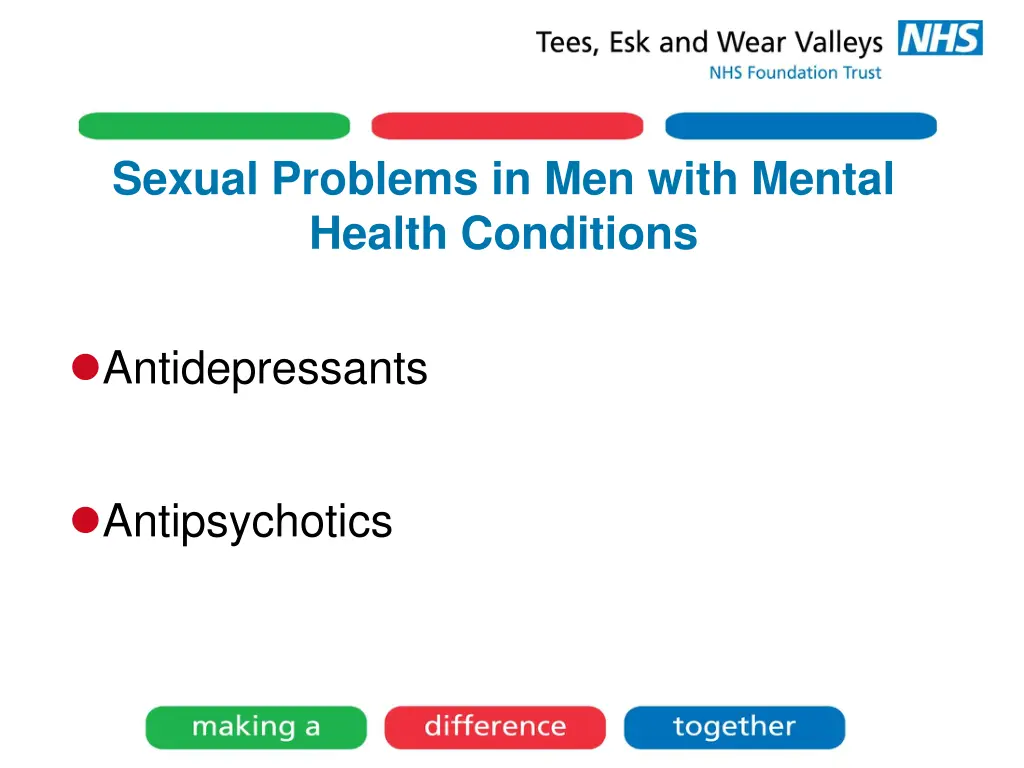 Tees, Esk and Wear Valleys NHS
NHS Foundation Trust

Sexual Problems in Men with Mental Health Conditions

Antidepressants

Antipsychotics

making a difference together